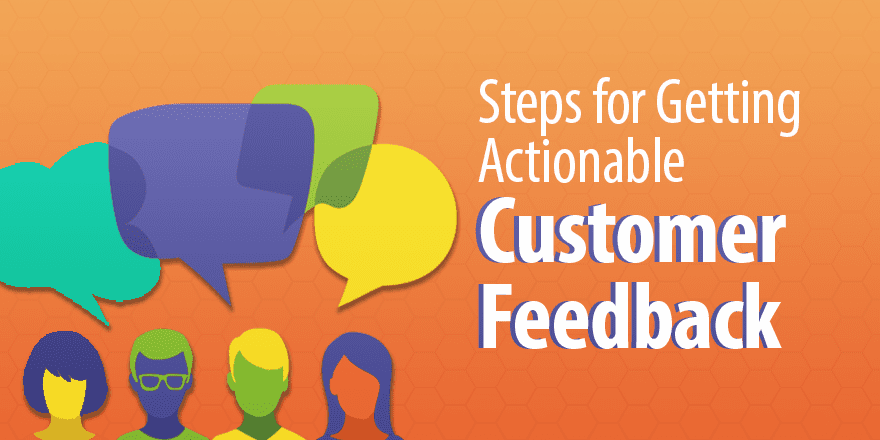 Steps for Getting Actionable Customer Feedback